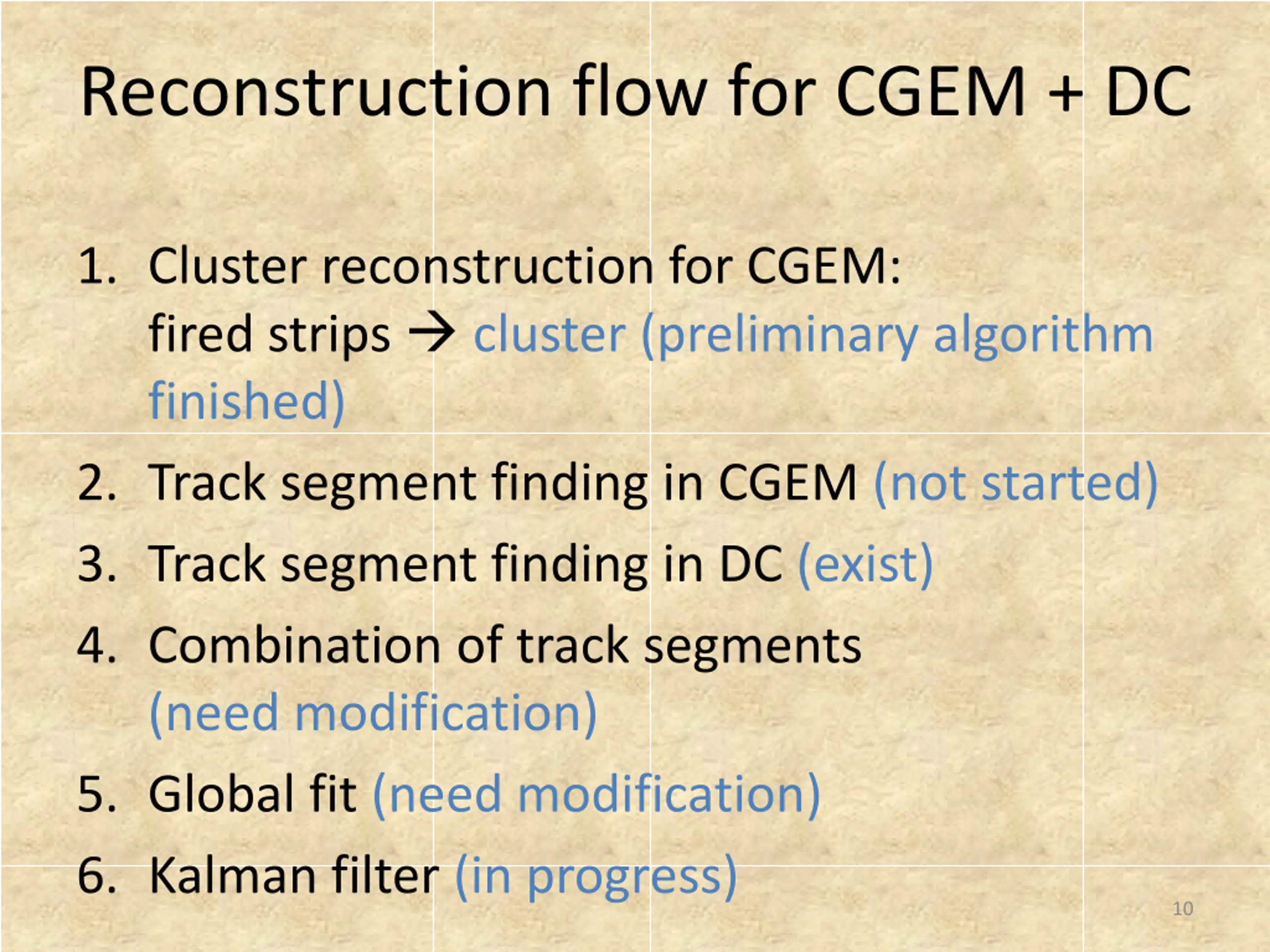 Reconstruction flow for CGEM + DC

1. Cluster reconstruction for CGEM: fired strips → cluster (preliminary algorithm finished)

2. Track segment finding in CGEM (not started)

3. Track segment finding in DC (exist)

4. Combination of track segments (need modification)

5. Global fit (need modification)

6. Kalman filter (in progress)

10